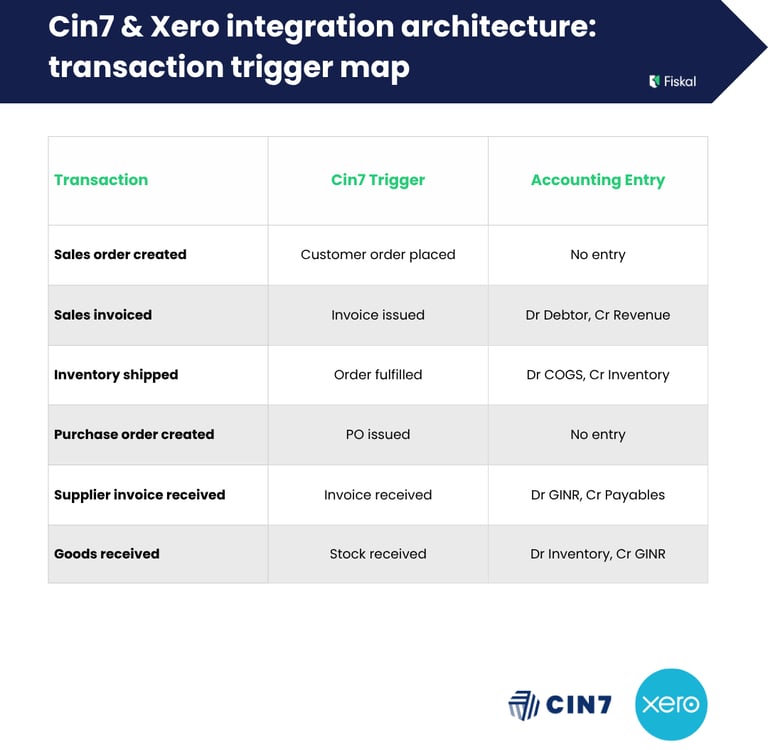 Cin7 & Xero integration architecture: transaction trigger map

Fiskal

| Transaction | Cin7 Trigger | Accounting Entry |
|---|---|---|
| Sales order created | Customer order placed | No entry |
| Sales invoiced | Invoice issued | Dr Debtor, Cr Revenue |
| Inventory shipped | Order fulfilled | Dr COGS, Cr Inventory |
| Purchase order created | PO issued | No entry |
| Supplier invoice received | Invoice received | Dr GINR, Cr Payables |
| Goods received | Stock received | Dr Inventory, Cr GINR |

CIN7

xero